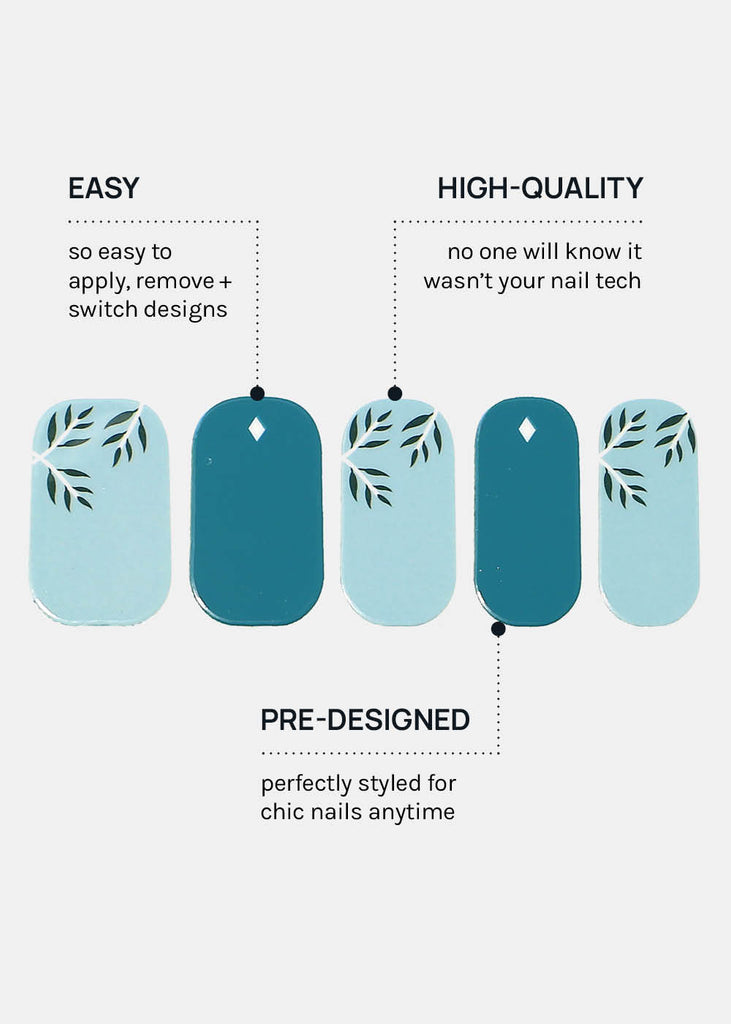 EASY

so easy to apply, remove + switch designs

HIGH-QUALITY

no one will know it wasn't your nail tech

PRE-DESIGNED

perfectly styled for chic nails anytime